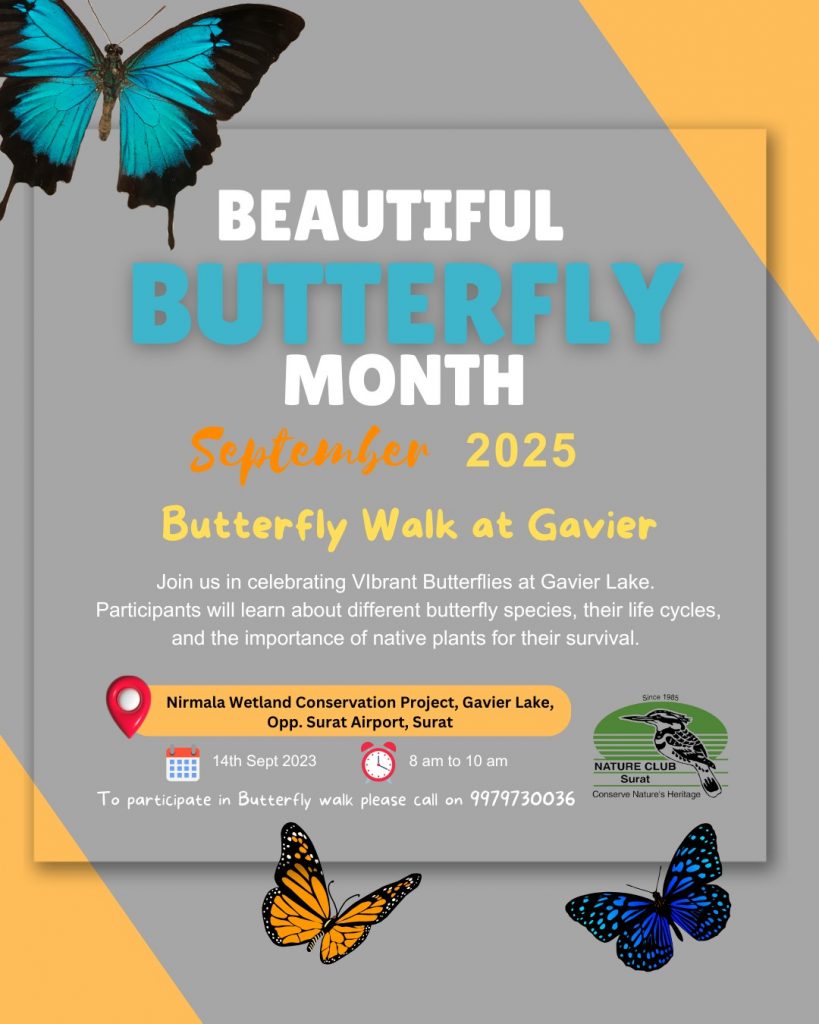 BEAUTIFUL
BUTTERFLY
MONTH

September 2025

Butterfly Walk at Gavier

Join us in celebrating VIbrant Butterflies at Gavier Lake. Participants will learn about different butterfly species, their life cycles, and the importance of native plants for their survival.

Nirmala Wetland Conservation Project, Gavier Lake, Opp. Surat Airport, Surat

14th Sept 2023

8 am to 10 am

To participate in Butterfly walk please call on 9979730036

Since 1985
NATURE CLUB
Surat
Conserve Nature's Heritage